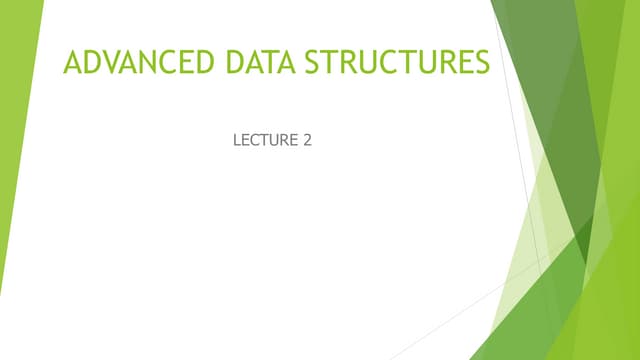 ADVANCED DATA STRUCTURES

LECTURE 2